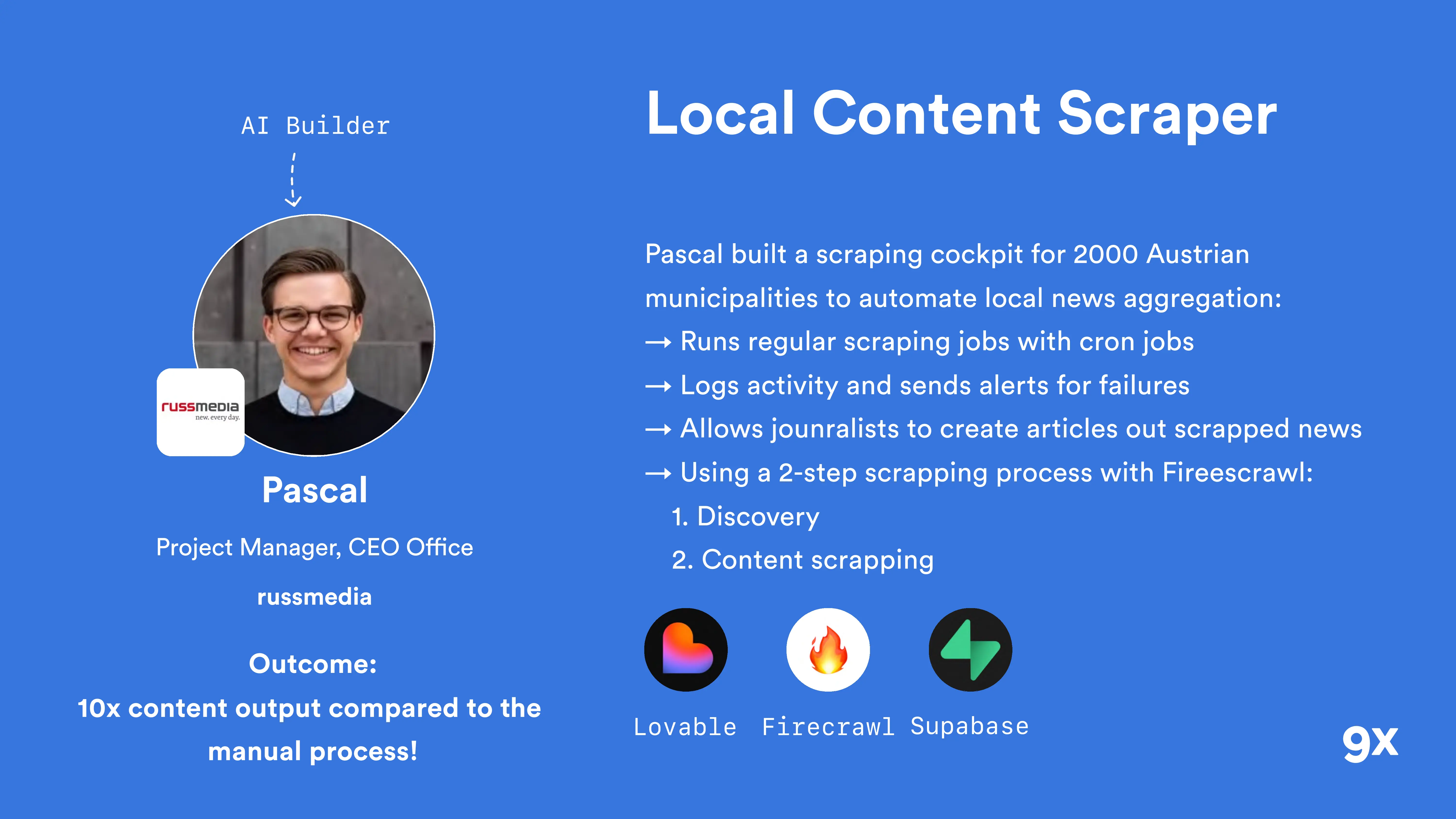 AI Builder

russmedia
new. every day.

Pascal

Project Manager, CEO Office

russmedia

Outcome:
10x content output compared to the manual process!

Local Content Scraper

Pascal built a scraping cockpit for 2000 Austrian municipalities to automate local news aggregation:
→ Runs regular scraping jobs with cron jobs
→ Logs activity and sends alerts for failures
→ Allows jounralists to create articles out scrapped news
→ Using a 2-step scrapping process with Fireescrawl:
1. Discovery
2. Content scrapping

Lovable Firecrawl Supabase

9x